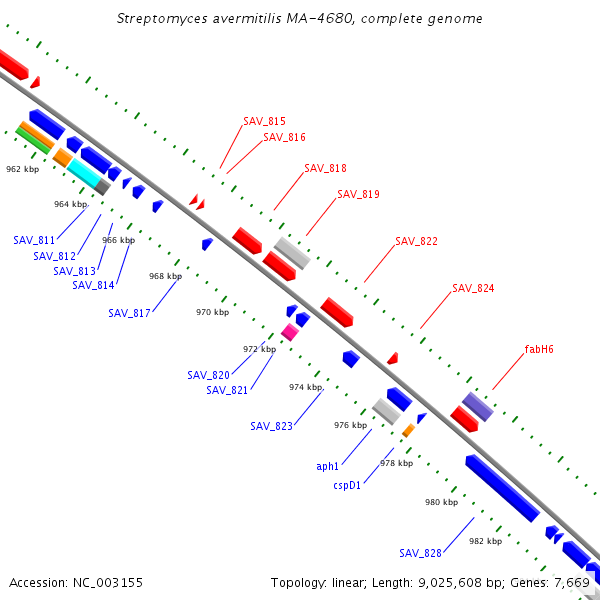 Streptomyces avermitilis MA-4680, complete genome

SAV_815
SAV_816
SAV_818
SAV_819
SAV_822
SAV_824
fabH6

962 kbp
964 kbp
966 kbp
968 kbp
970 kbp
972 kbp
974 kbp
976 kbp
978 kbp
980 kbp
982 kbp

SAV_811
SAV_812
SAV_813
SAV_814
SAV_817
SAV_820
SAV_821
SAV_823
aph1
cspD1
SAV_828

Accession: NC_003155

Topology: linear; Length: 9,025,608 bp; Genes: 7,669